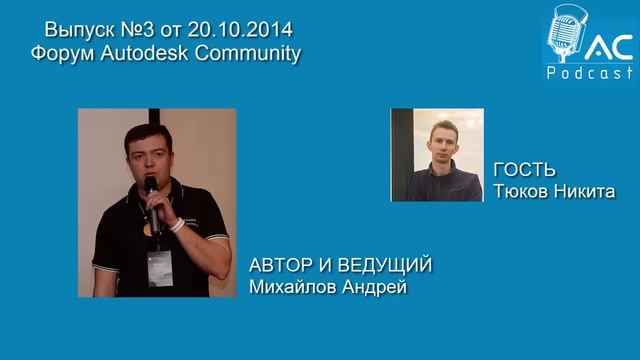 Выпуск №3 от 20.10.2014
Форум Autodesk Community

AC
Podcast

ГОСТЬ
Тюков Никита

АВТОР И ВЕДУЩИЙ
Михайлов Андрей